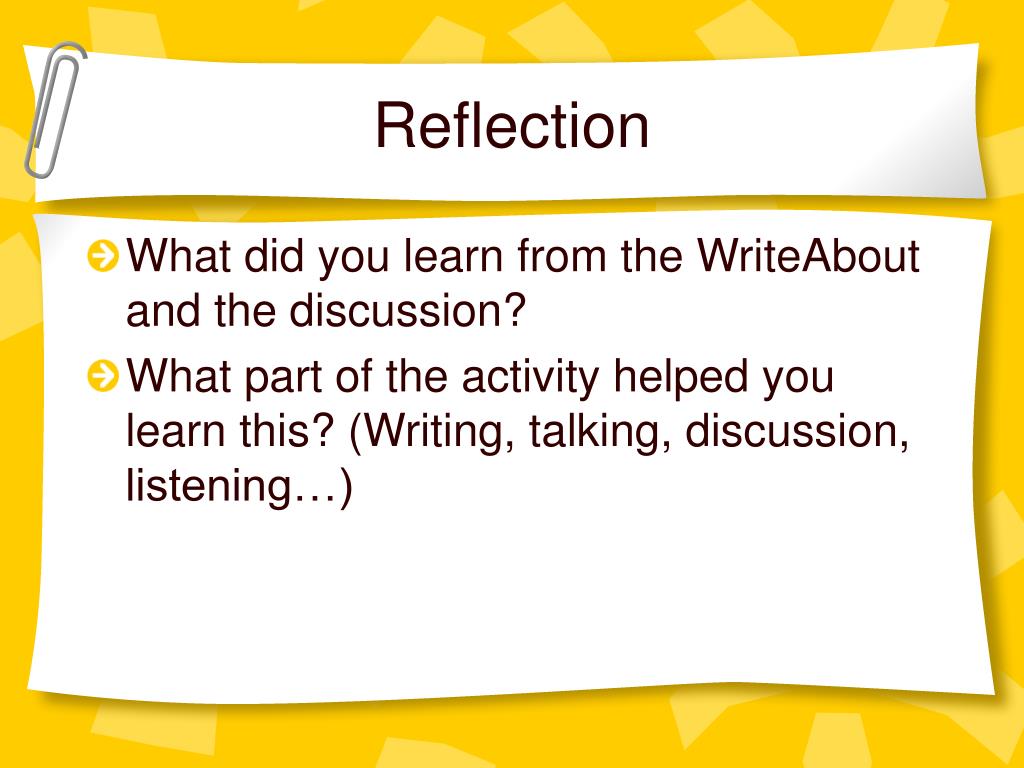 Reflection

What did you learn from the WriteAbout and the discussion?

What part of the activity helped you learn this? (Writing, talking, discussion, listening…)